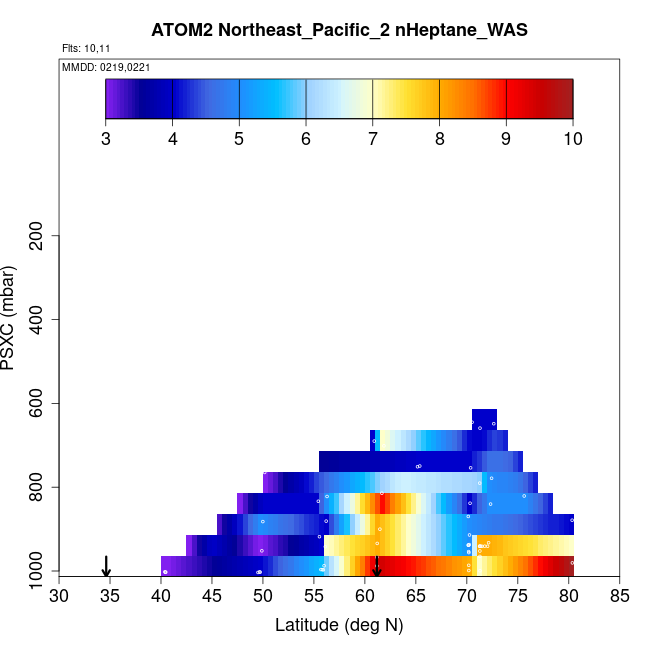 ATOM2 Northeast_Pacific_2 nHeptane_WAS

Flts: 10,11

MMDD: 0219,0221

3 4 5 6 7 8 9 10

PSXC (mbar)

200
400
600
800
1000

30 35 40 45 50 55 60 65 70 75 80 85

Latitude (deg N)